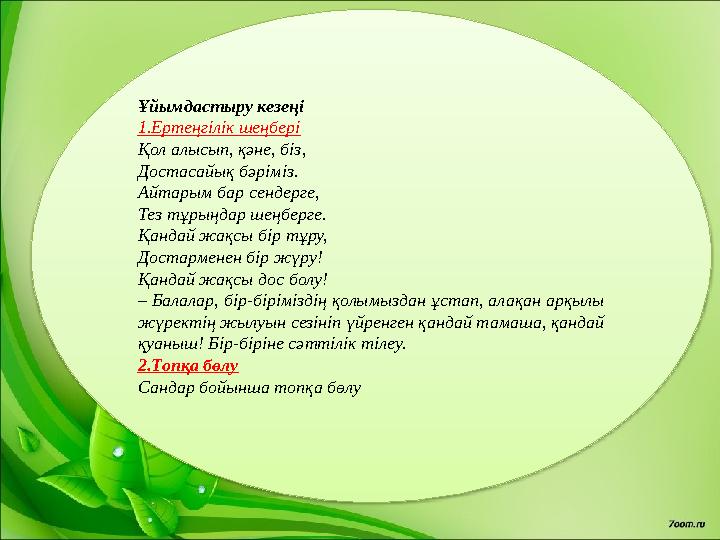 Ұйымдастыру кезеңі
1.Ертеңгілік шеңбері
Қол алысып, қәне, біз,
Достасайық бәріміз.
Айтарым бар сендерге,
Тез тұрыңдар шеңберге.
Қандай жақсы бір тұру,
Достарменен бір жүру!
Қандай жақсы дос болу!
– Балалар, бір-біріміздің қолымыздан ұстап, алақан арқылы жүректің жылуын сезініп үйренген қандай тамаша, қандай қуаныш! Бір-біріне сәттілік тілеу.
2.Топқа бөлу
Сандар бойынша топқа бөлу

7oom.ru